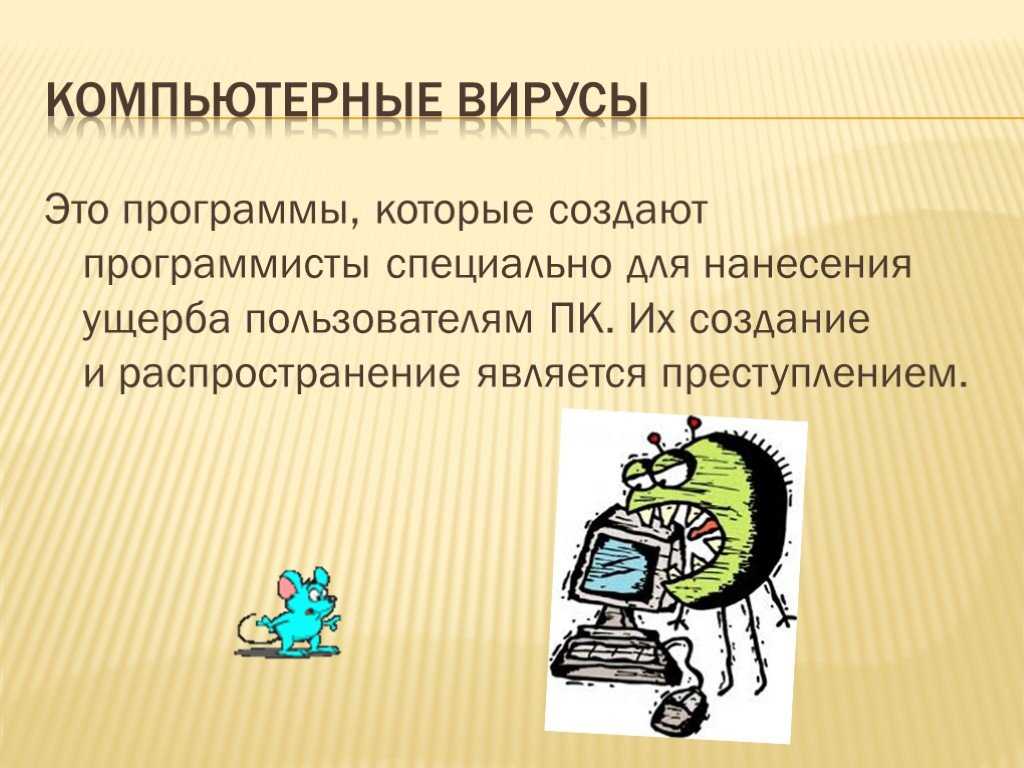 КОМПЬЮТЕРНЫЕ ВИРУСЫ

Это программы, которые создают программисты специально для нанесения ущерба пользователям ПК. Их создание и распространение является преступлением.